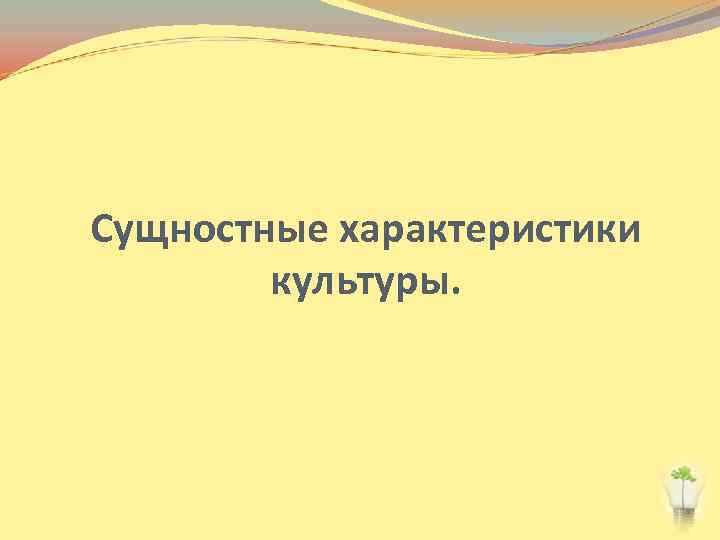 Сущностные характеристики культуры.